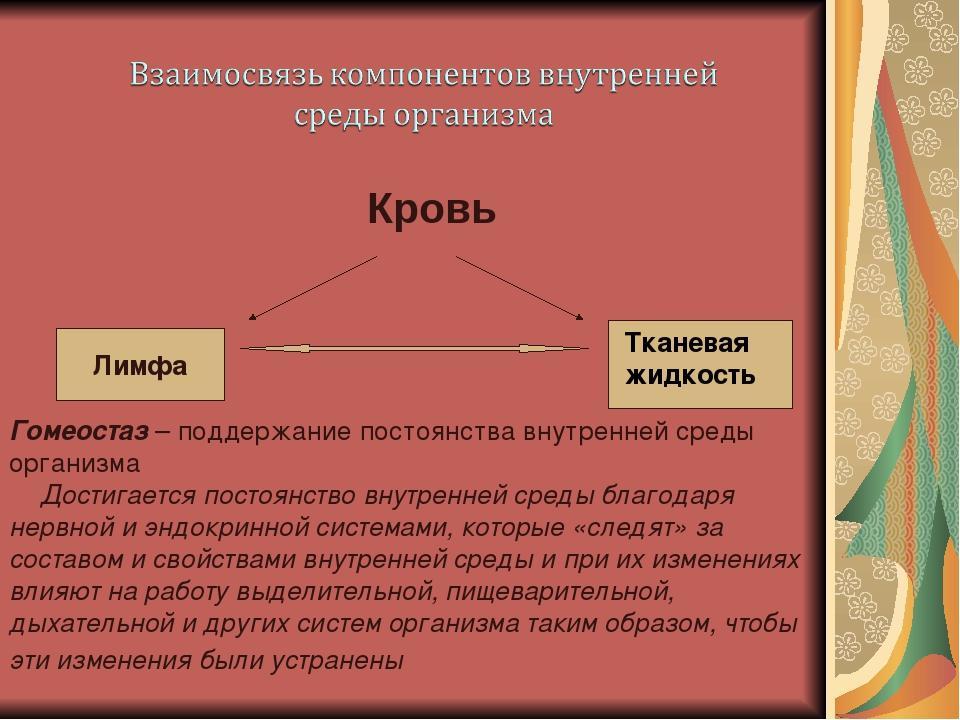 Взаимосвязь компонентов внутренней среды организма

Кровь

Лимфа

Тканевая жидкость

Гомеостаз – поддержание постоянства внутренней среды организма

Достигается постоянство внутренней среды благодаря нервной и эндокринной системами, которые «следят» за составом и свойствами внутренней среды и при их изменениях влияют на работу выделительной, пищеварительной, дыхательной и других систем организма таким образом, чтобы эти изменения были устранены